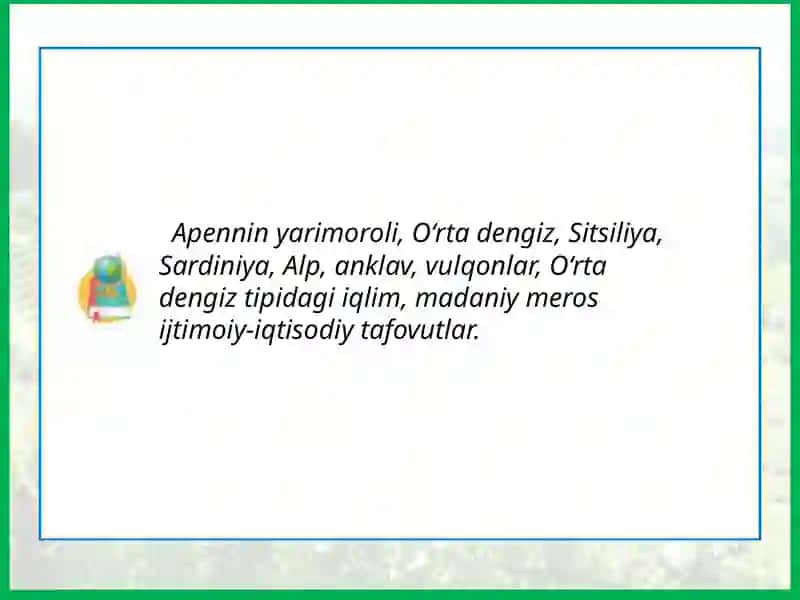 Apennin yarimoroli, O‘rta dengiz, Sitsiliya, Sardiniya, Alp, anklav, vulqonlar, O‘rta dengiz tipidagi iqlim, madaniy meros ijtimoiy-iqtisodiy tafovutlar.